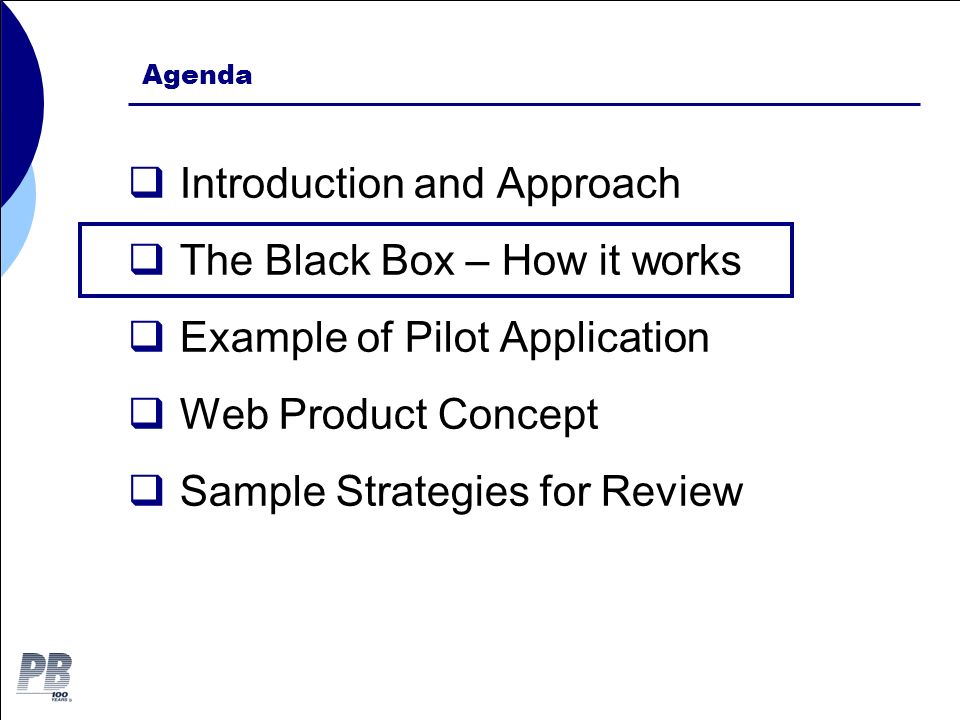 Agenda

❑ Introduction and Approach

❑ The Black Box – How it works

❑ Example of Pilot Application

❑ Web Product Concept

❑ Sample Strategies for Review

PB 100 YEARS